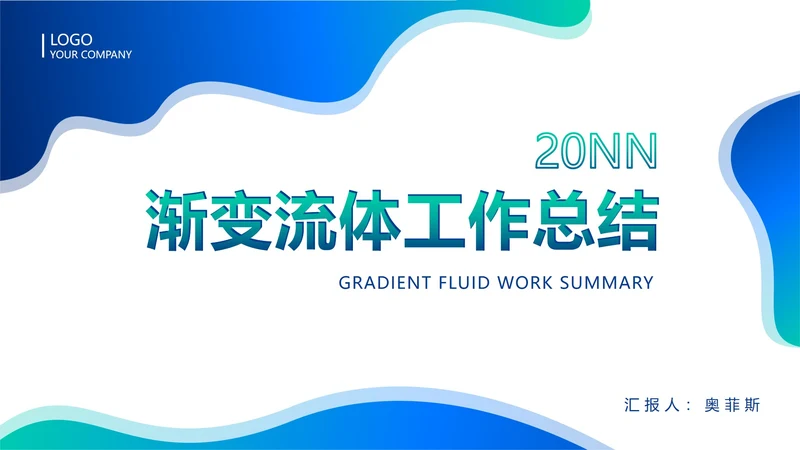 LOGO
YOUR COMPANY

20NN
渐变流体工作总结
GRADIENT FLUID WORK SUMMARY

汇报人：奥菲斯